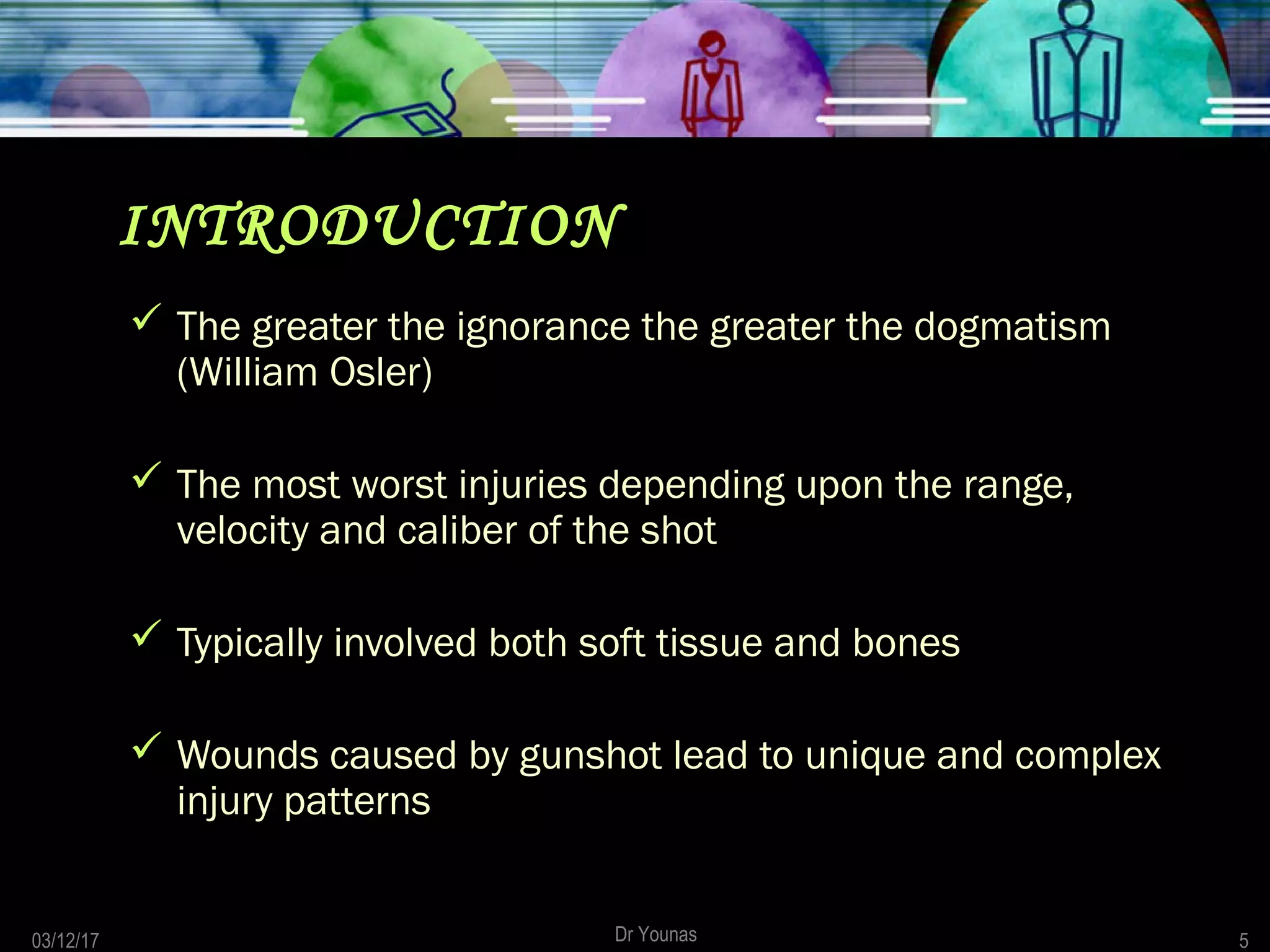 INTRODUCTION

✓ The greater the ignorance the greater the dogmatism (William Osler)

✓ The most worst injuries depending upon the range, velocity and caliber of the shot

✓ Typically involved both soft tissue and bones

✓ Wounds caused by gunshot lead to unique and complex injury patterns

03/12/17

Dr Younas

5